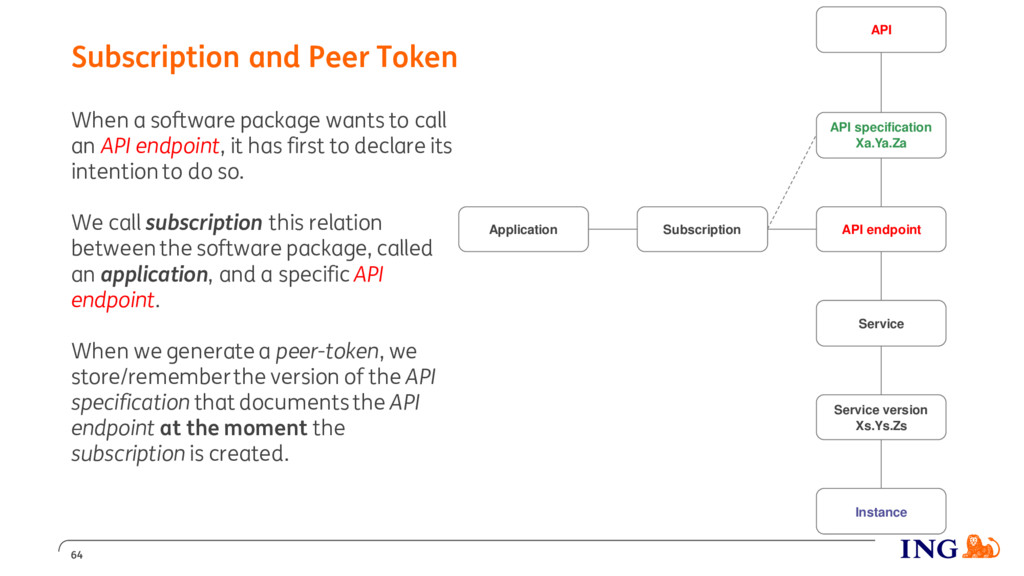 Subscription and Peer Token

When a software package wants to call an API endpoint, it has first to declare its intention to do so.

We call subscription this relation between the software package, called an application, and a specific API endpoint.

When we generate a peer-token, we store/remember the version of the API specification that documents the API endpoint at the moment the subscription is created.

API

API specification
Xa.Ya.Za

Application

Subscription

API endpoint

Service

Service version
Xs.Ys.Zs

Instance

64

ING